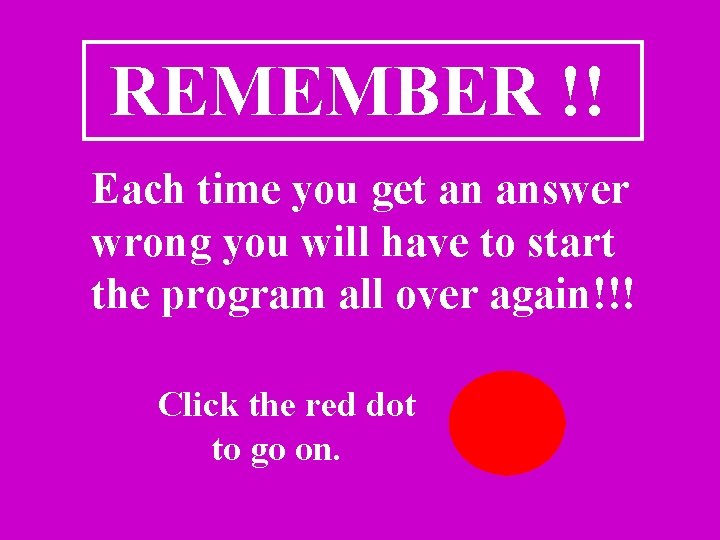 REMEMBER !!

Each time you get an answer wrong you will have to start the program all over again!!!

Click the red dot to go on.